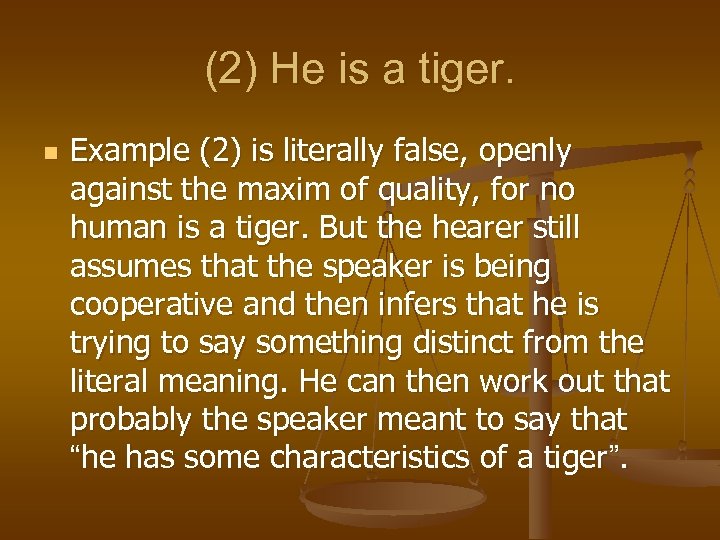 (2) He is a tiger.

Example (2) is literally false, openly against the maxim of quality, for no human is a tiger. But the hearer still assumes that the speaker is being cooperative and then infers that he is trying to say something distinct from the literal meaning. He can then work out that probably the speaker meant to say that “he has some characteristics of a tiger”.